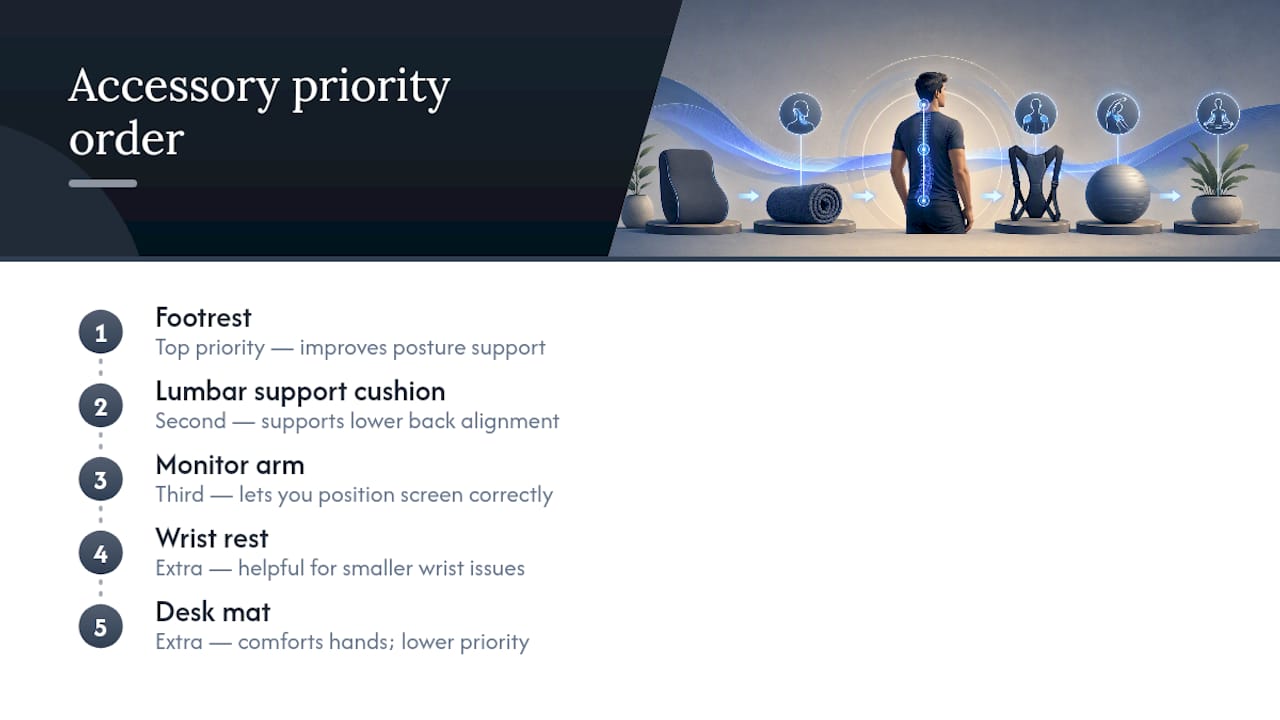 Accessory priority order

1
Footrest
Top priority — improves posture support

2
Lumbar support cushion
Second — supports lower back alignment

3
Monitor arm
Third — lets you position screen correctly

4
Wrist rest
Extra — helpful for smaller wrist issues

5
Desk mat
Extra — comforts hands; lower priority